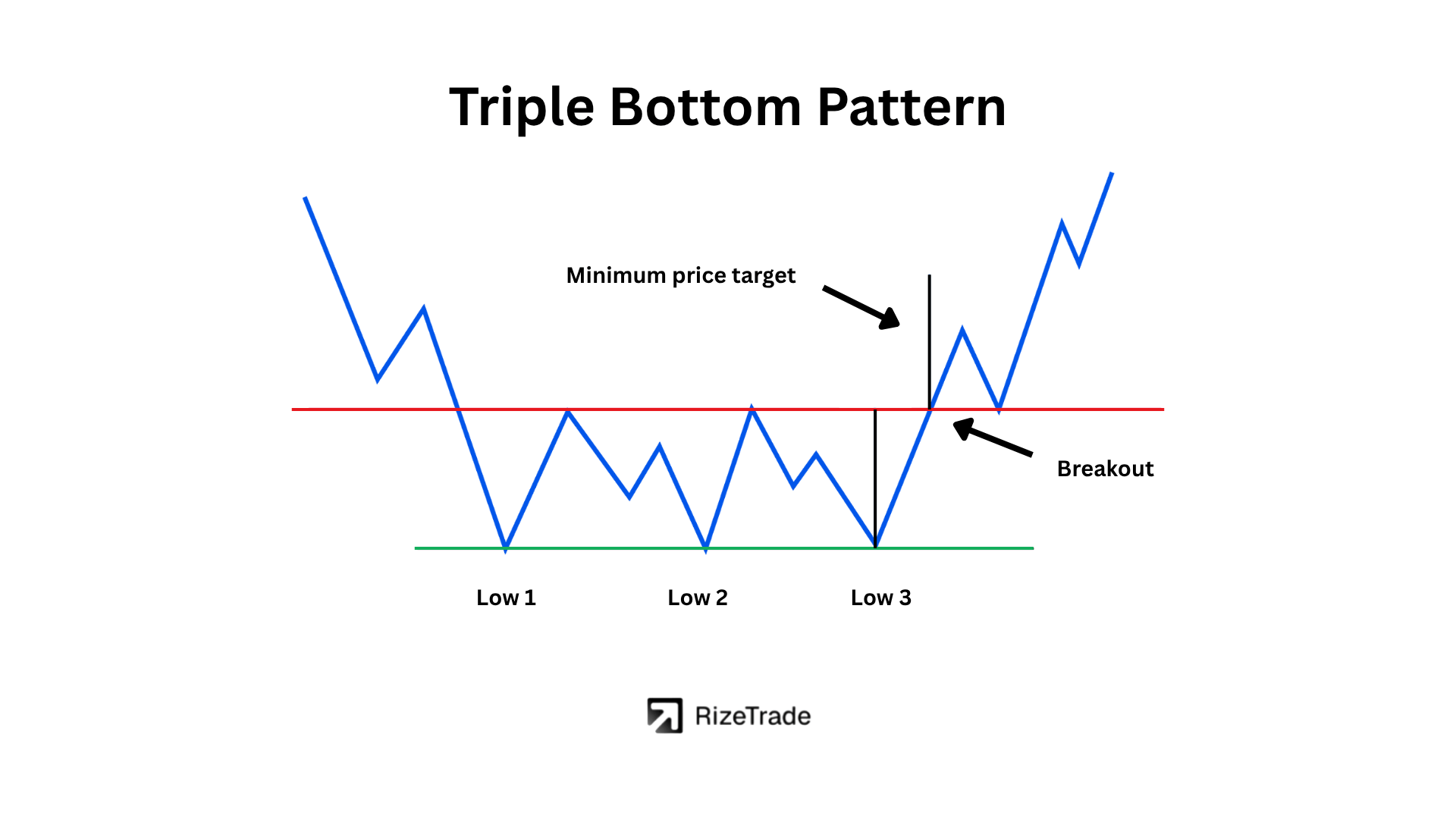 Triple Bottom Pattern

Minimum price target

Breakout

Low 1

Low 2

Low 3

RizeTrade